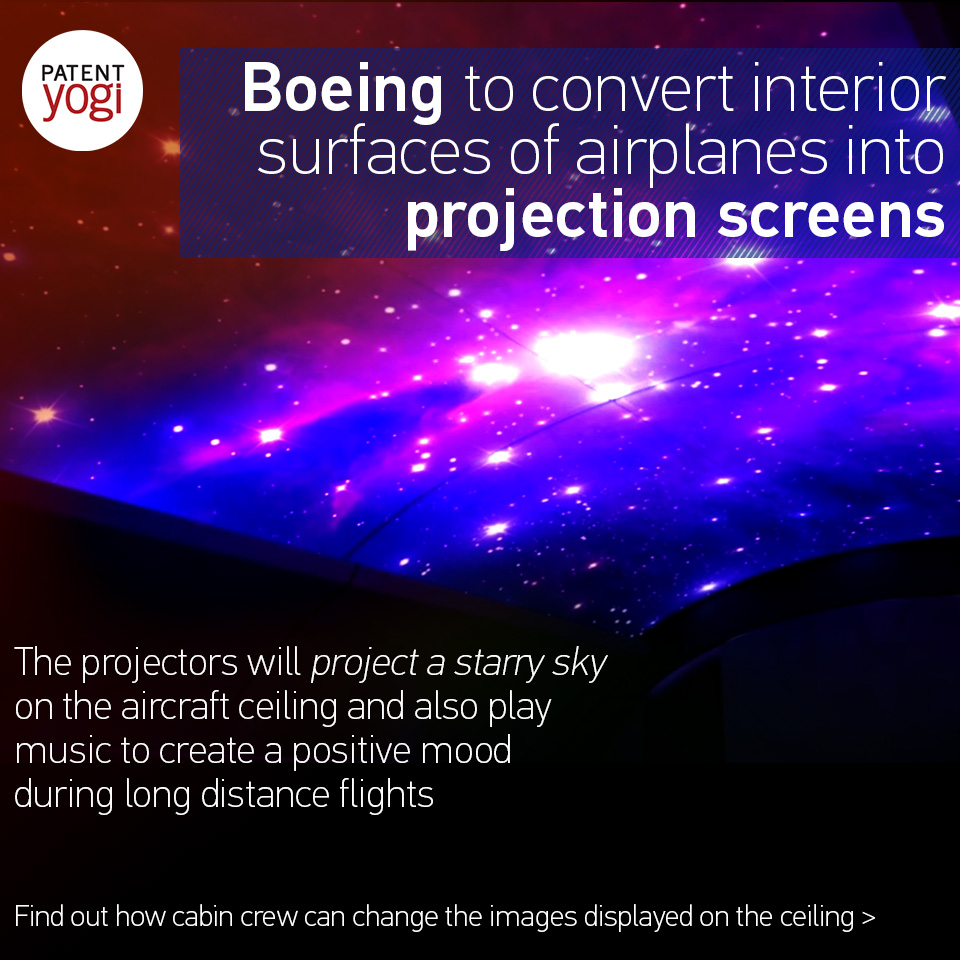 PATENT yogi

Boeing to convert interior surfaces of airplanes into projection screens

The projectors will project a starry sky on the aircraft ceiling and also play music to create a positive mood during long distance flights

Find out how cabin crew can change the images displayed on the ceiling >